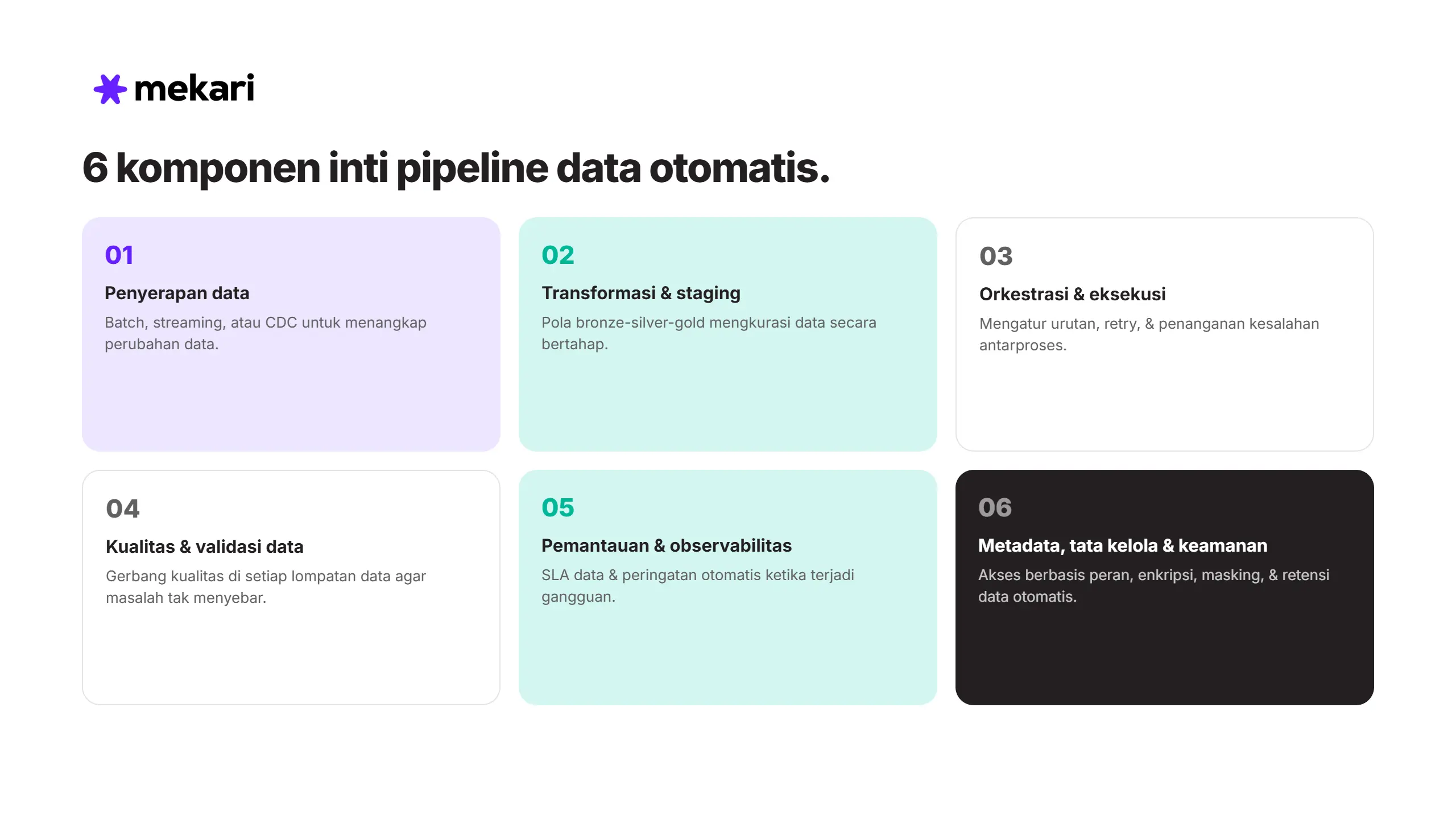 mekari

6 komponen inti pipeline data otomatis.

01
Penyerapan data
Batch, streaming, atau CDC untuk menangkap perubahan data.

02
Transformasi & staging
Pola bronze-silver-gold mengkurasi data secara bertahap.

03
Orkestrasi & eksekusi
Mengatur urutan, retry, & penanganan kesalahan antarproses.

04
Kualitas & validasi data
Gerbang kualitas di setiap lompatan data agar masalah tak menyebar.

05
Pemantauan & observabilitas
SLA data & peringatan otomatis ketika terjadi gangguan.

06
Metadata, tata kelola & keamanan
Akses berbasis peran, enkripsi, masking, & retensi data otomatis.